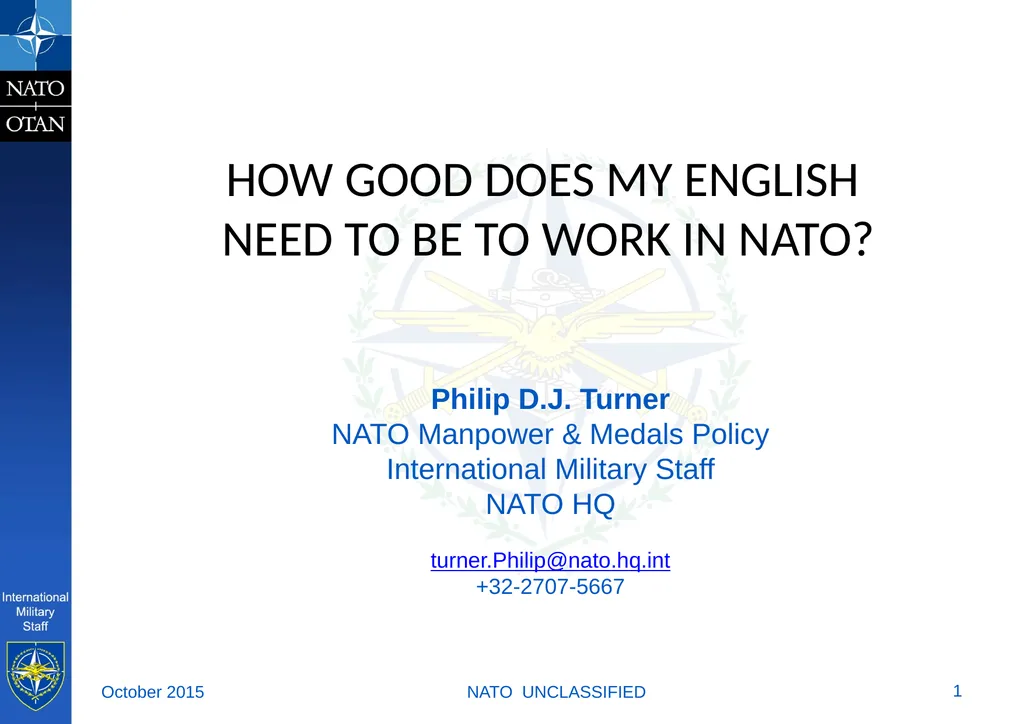 NATO
OTAN

HOW GOOD DOES MY ENGLISH NEED TO BE TO WORK IN NATO?

Philip D.J. Turner
NATO Manpower & Medals Policy
International Military Staff
NATO HQ

turner.Philip@nato.hq.int
+32-2707-5667

International Military Staff

October 2015

NATO UNCLASSIFIED

1